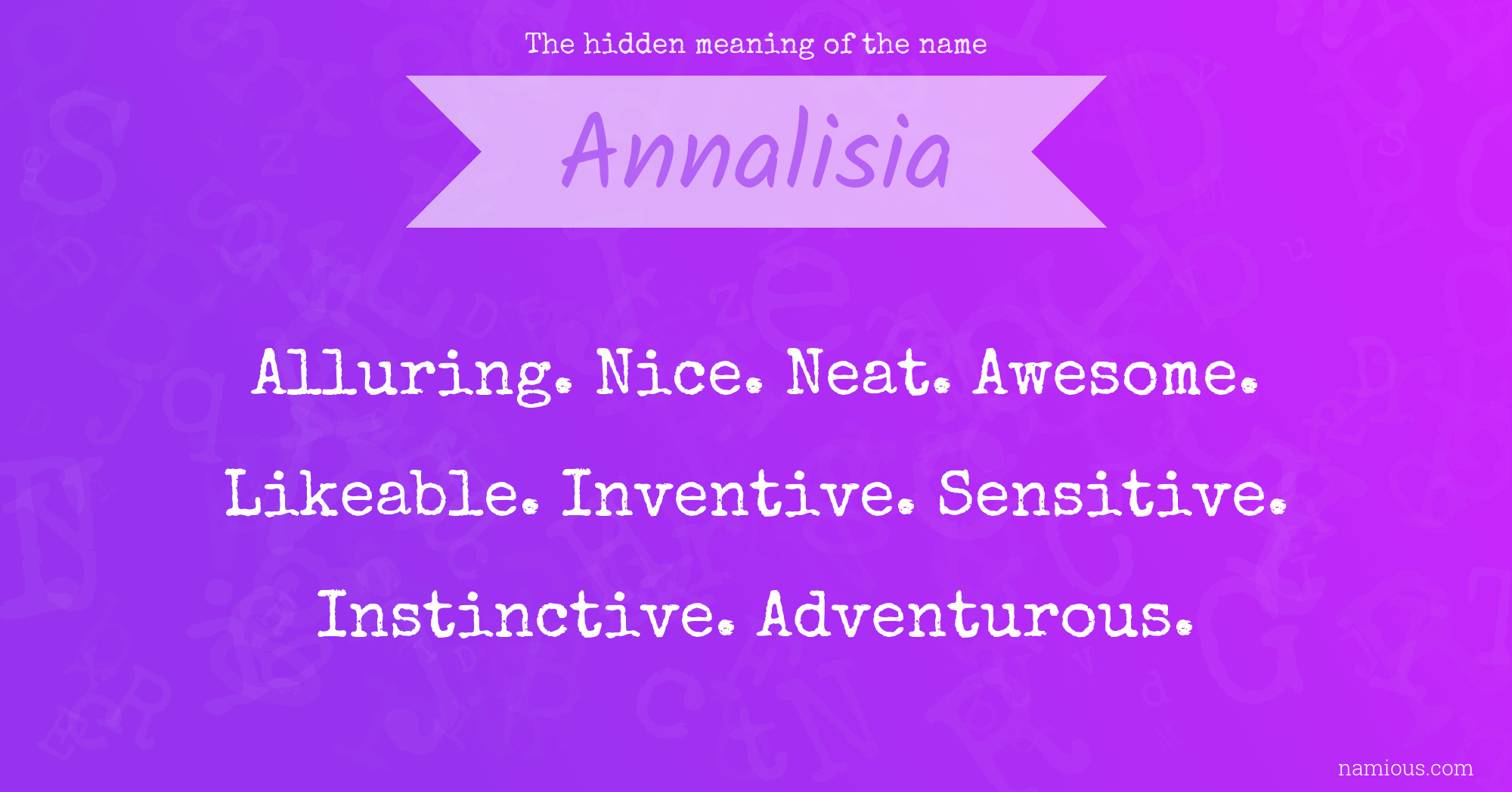 The hidden meaning of the name

Annalisia

Alluring. Nice. Neat. Awesome. Likeable. Inventive. Sensitive. Instinctive. Adventurous.

namious.com